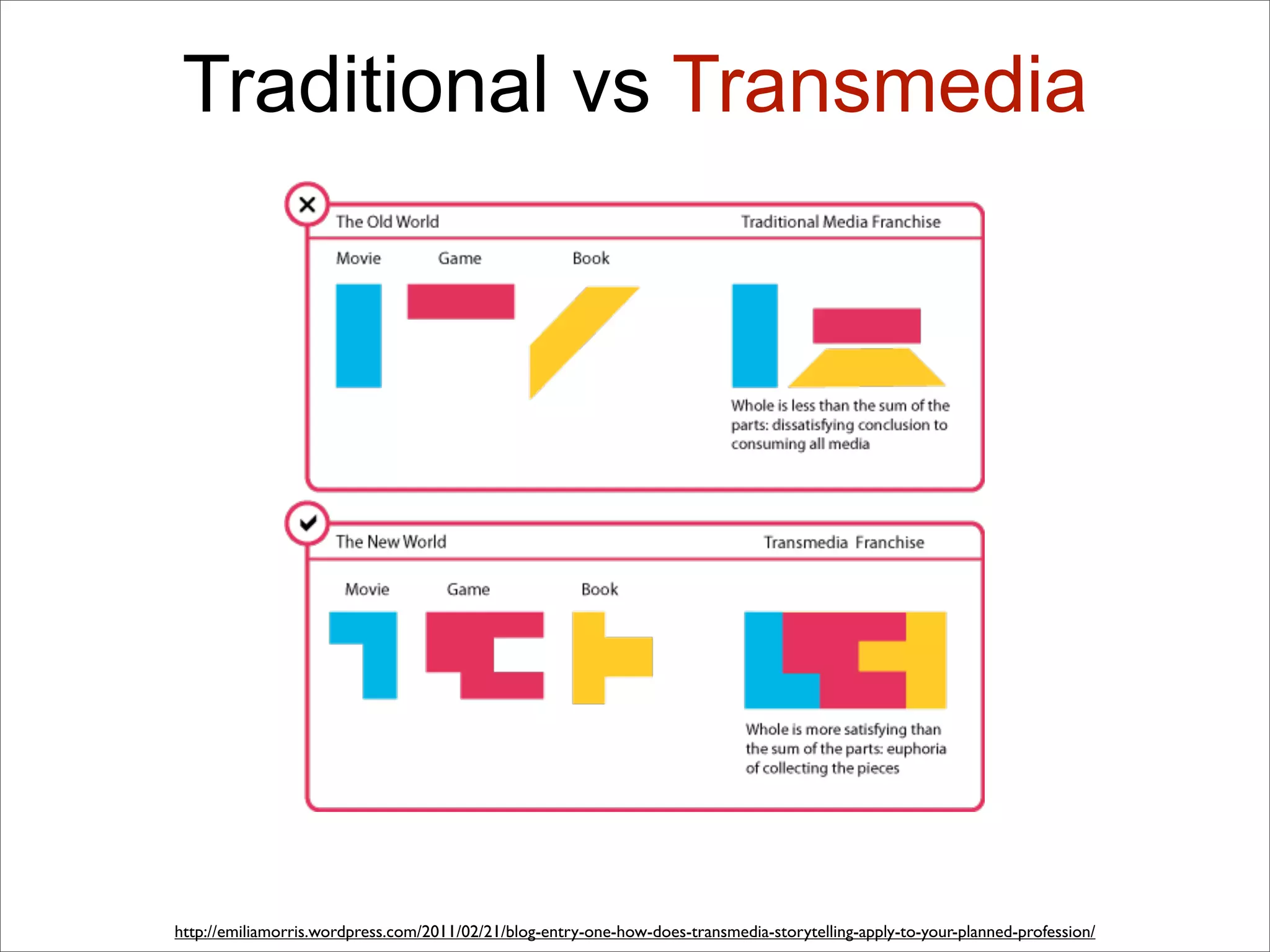 Traditional vs Transmedia

The Old World

Traditional Media Franchise

Movie

Game

Book

Whole is less than the sum of the parts: dissatisfying conclusion to consuming all media

The New World

Transmedia Franchise

Movie

Game

Book

Whole is more satisfying than the sum of the parts: euphoria of collecting the pieces

http://emiliamorris.wordpress.com/2011/02/21/blog-entry-one-how-does-transmedia-storytelling-apply-to-your-planned-profession/